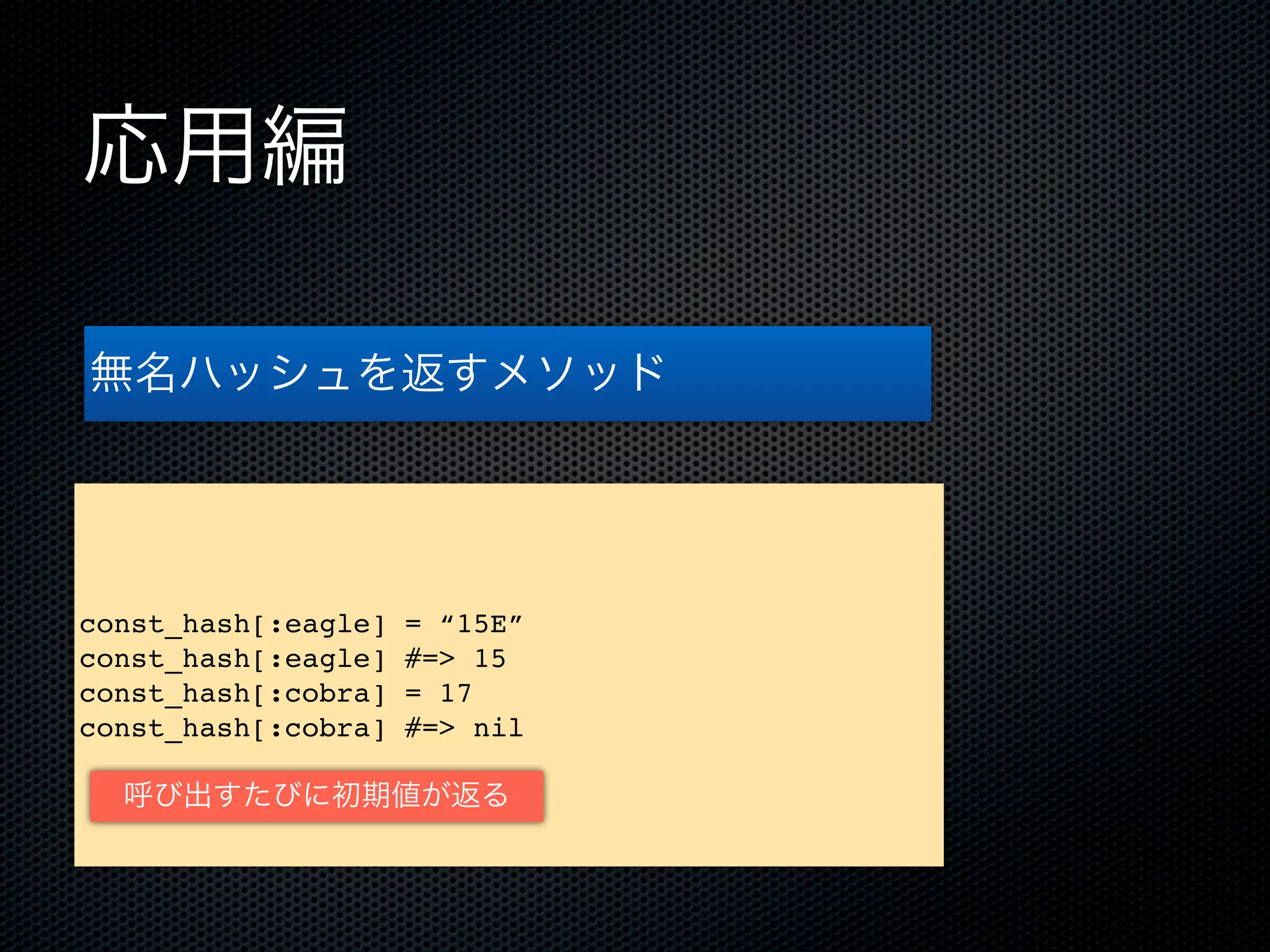 応用編

無名ハッシュを返すメソッド

const_hash[:eagle] = “15E”
const_hash[:eagle] #=> 15
const_hash[:cobra] = 17
const_hash[:cobra] #=> nil

呼び出すたびに初期値が返る